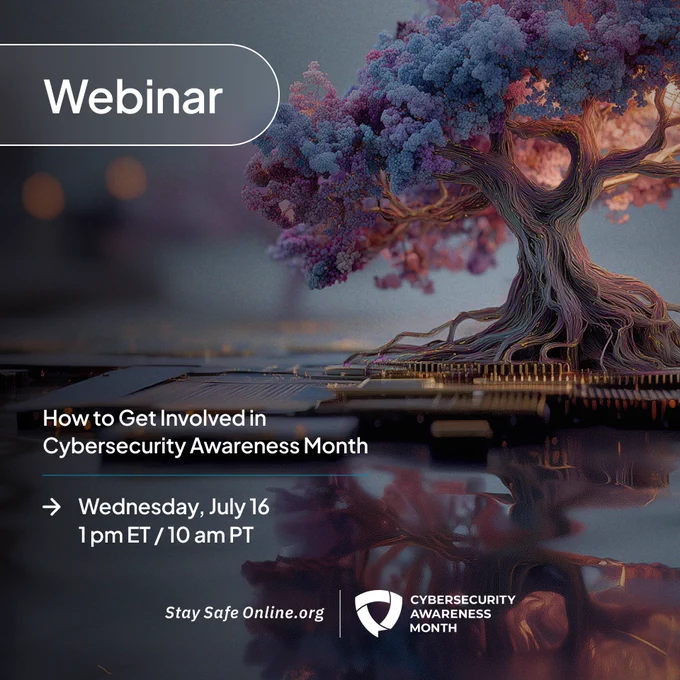 Webinar

How to Get Involved in Cybersecurity Awareness Month

→ Wednesday, July 16
1 pm ET / 10 am PT

Stay Safe Online.org

CYBERSECURITY AWARENESS MONTH